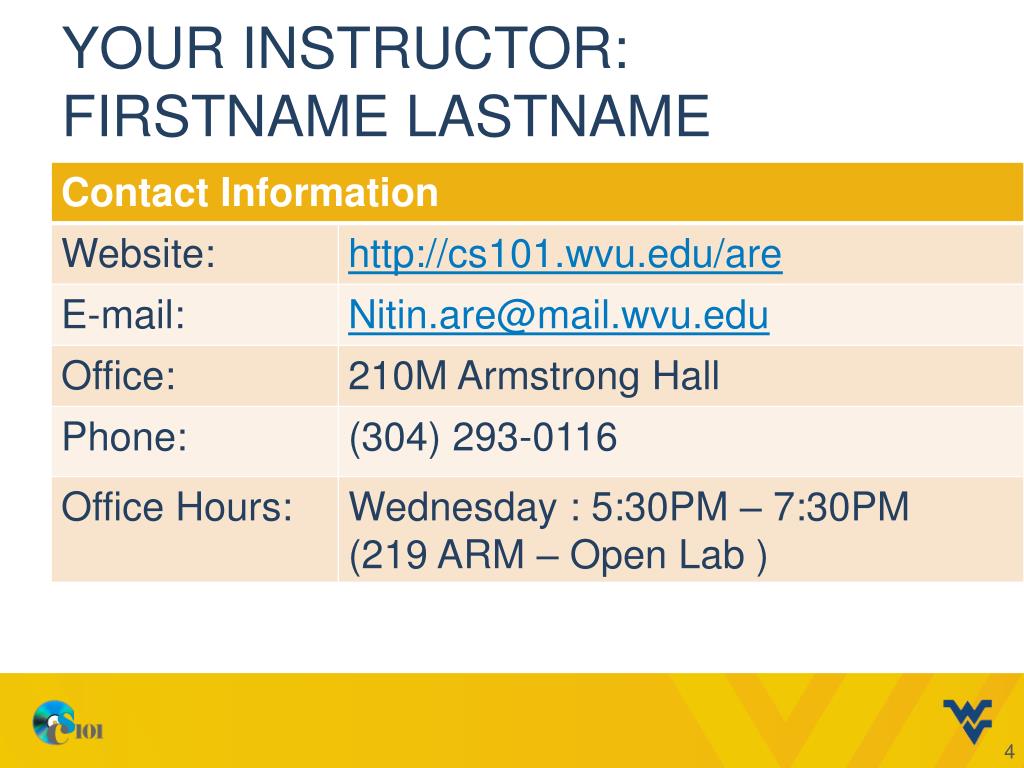 YOUR INSTRUCTOR:
FIRSTNAME LASTNAME

| Contact Information | |
|---|---|
| Website: | http://cs101.wvu.edu/are |
| E-mail: | Nitin.are@mail.wvu.edu |
| Office: | 210M Armstrong Hall |
| Phone: | (304) 293-0116 |
| Office Hours: | Wednesday : 5:30PM – 7:30PM (219 ARM – Open Lab ) |

CS101

4